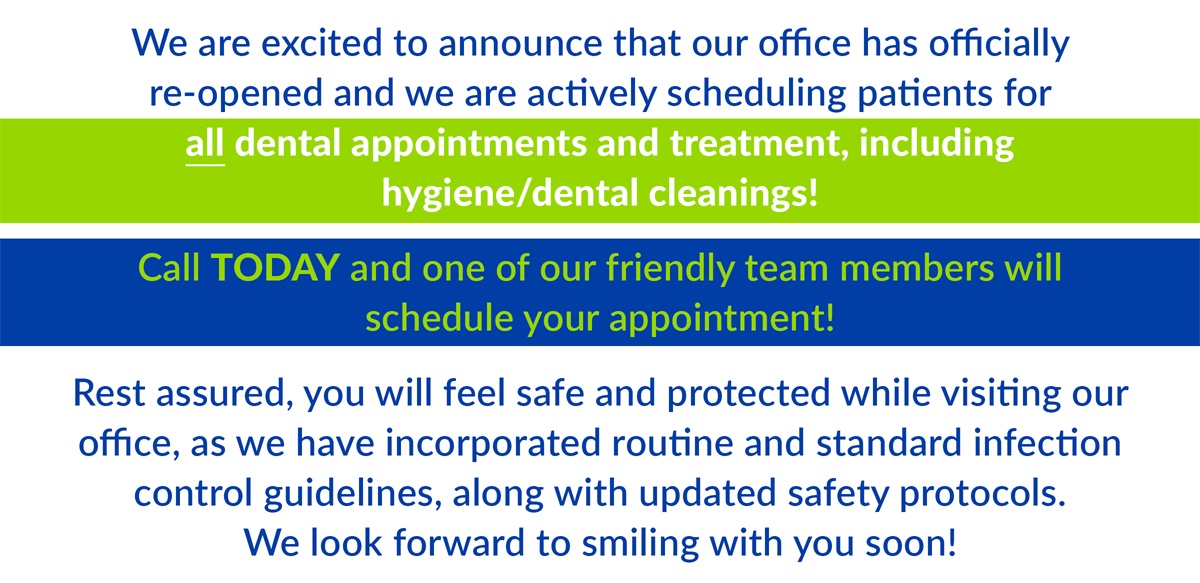 We are excited to announce that our office has officially re-opened and we are actively scheduling patients for all dental appointments and treatment, including hygiene/dental cleanings!

Call TODAY and one of our friendly team members will schedule your appointment!

Rest assured, you will feel safe and protected while visiting our office, as we have incorporated routine and standard infection control guidelines, along with updated safety protocols. We look forward to smiling with you soon!